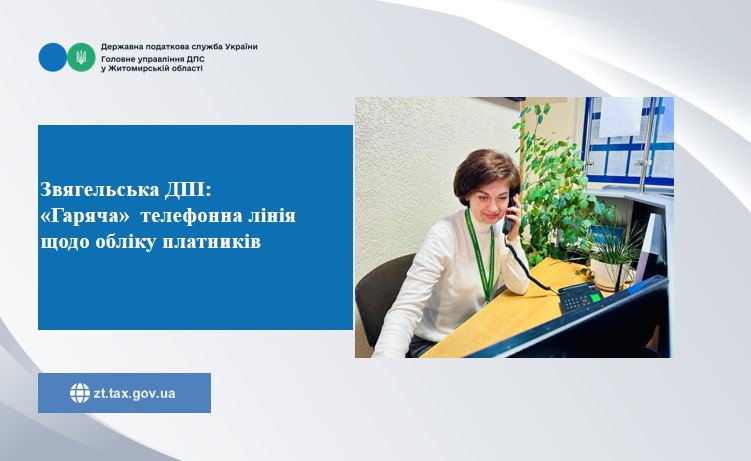 Державна податкова служба України
Головне управління ДПС
у Житомирській області

Звягельська ДПІ:
«Гаряча» телефонна лінія
щодо обліку платників

zt.tax.gov.ua